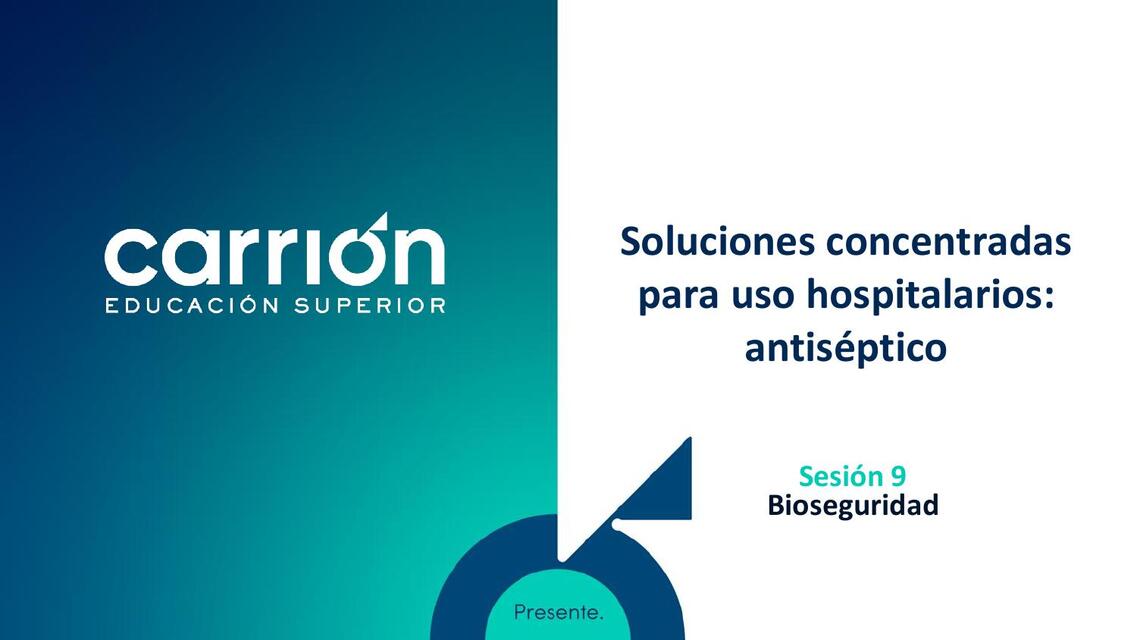 carrión
EDUCACIÓN SUPERIOR

Soluciones concentradas para uso hospitalarios: antiséptico

Sesión 9
Bioseguridad

Presente.